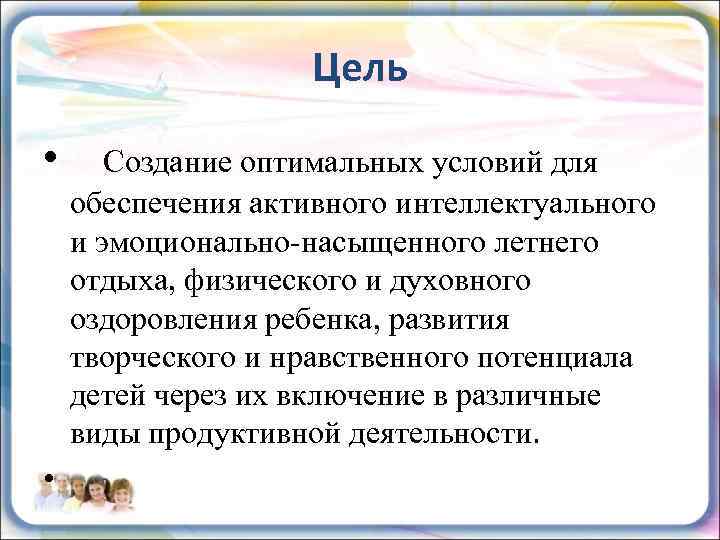 Цель

• Создание оптимальных условий для обеспечения активного интеллектуального и эмоционально-насыщенного летнего отдыха, физического и духовного оздоровления ребенка, развития творческого и нравственного потенциала детей через их включение в различные виды продуктивной деятельности.

•